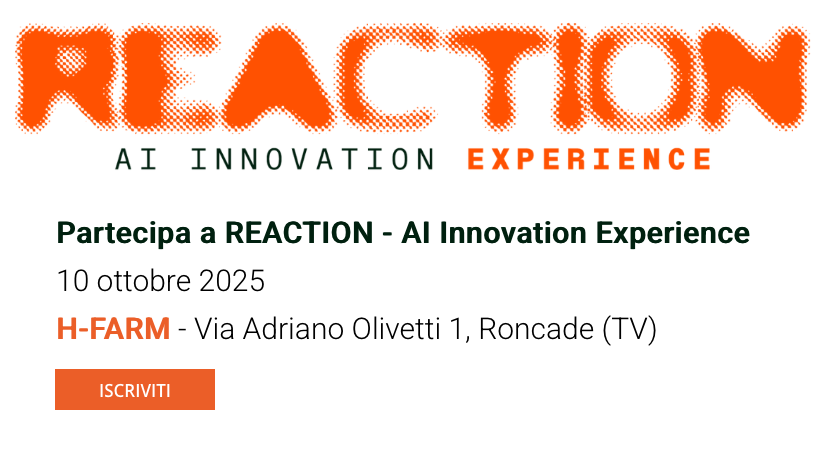 REACTION

AI INNOVATION EXPERIENCE

Partecipa a REACTION - AI Innovation Experience

10 ottobre 2025

H-FARM - Via Adriano Olivetti 1, Roncade (TV)

ISCRIVITI